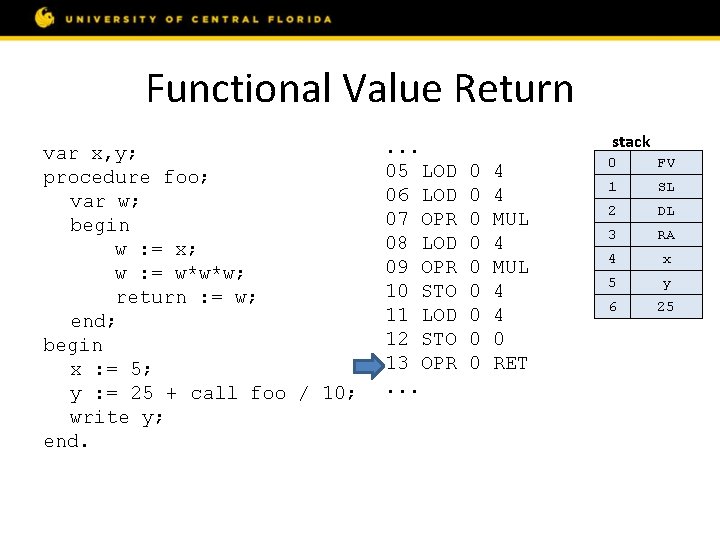 UNIVERSITY OF CENTRAL FLORIDA

Functional Value Return

var x,y;
procedure foo;
var w;
begin
w := x;
w := w*w*w;
return := w;
end;
begin
x := 5;
y := 25 + call foo / 10;
write y;
end.

...
05 LOD 0 4
06 LOD 0 4
07 OPR 0 MUL
08 LOD 0 4
09 OPR 0 MUL
10 STO 0 4
11 LOD 0 4
12 STO 0 0
13 OPR 0 RET
...

stack

| 0 | FV |
|---|---|
| 1 | SL |
| 2 | DL |
| 3 | RA |
| 4 | x |
| 5 | y |
| 6 | 25 |